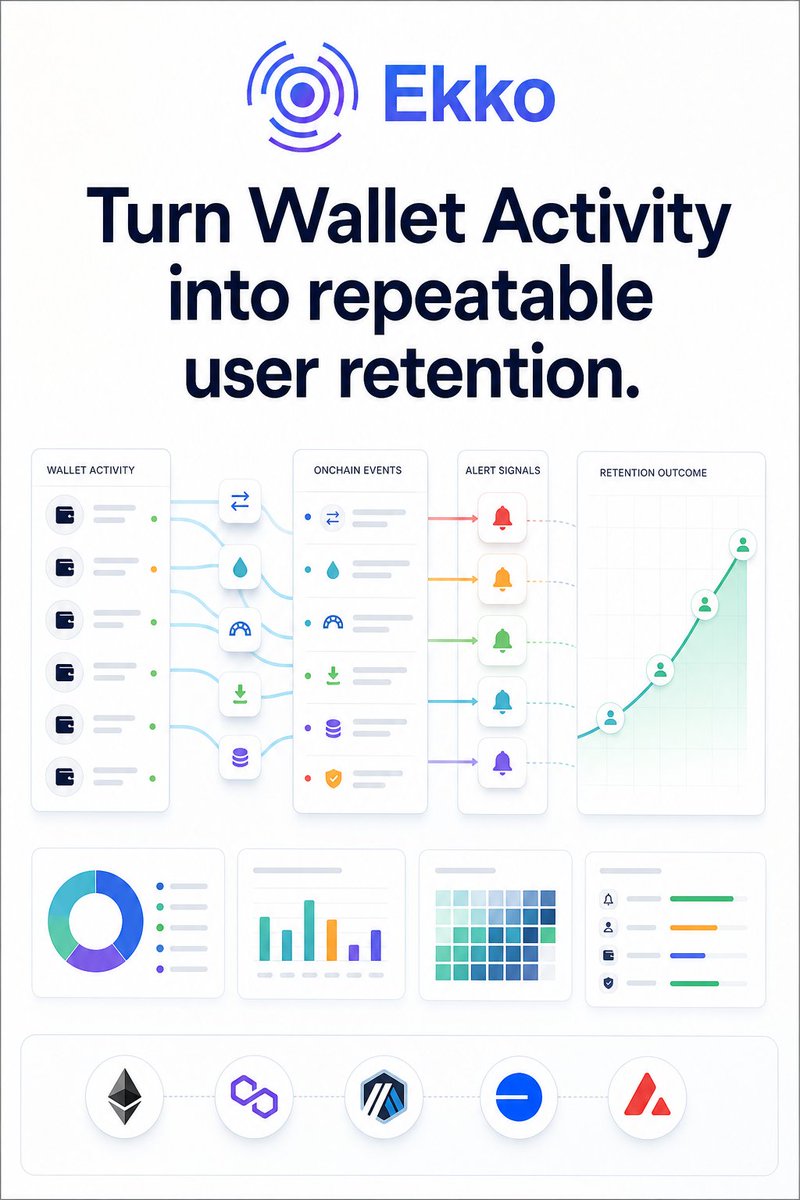 Ekko

Turn Wallet Activity into repeatable user retention.

WALLET ACTIVITY

ONCHAIN EVENTS

ALERT SIGNALS

RETENTION OUTCOME